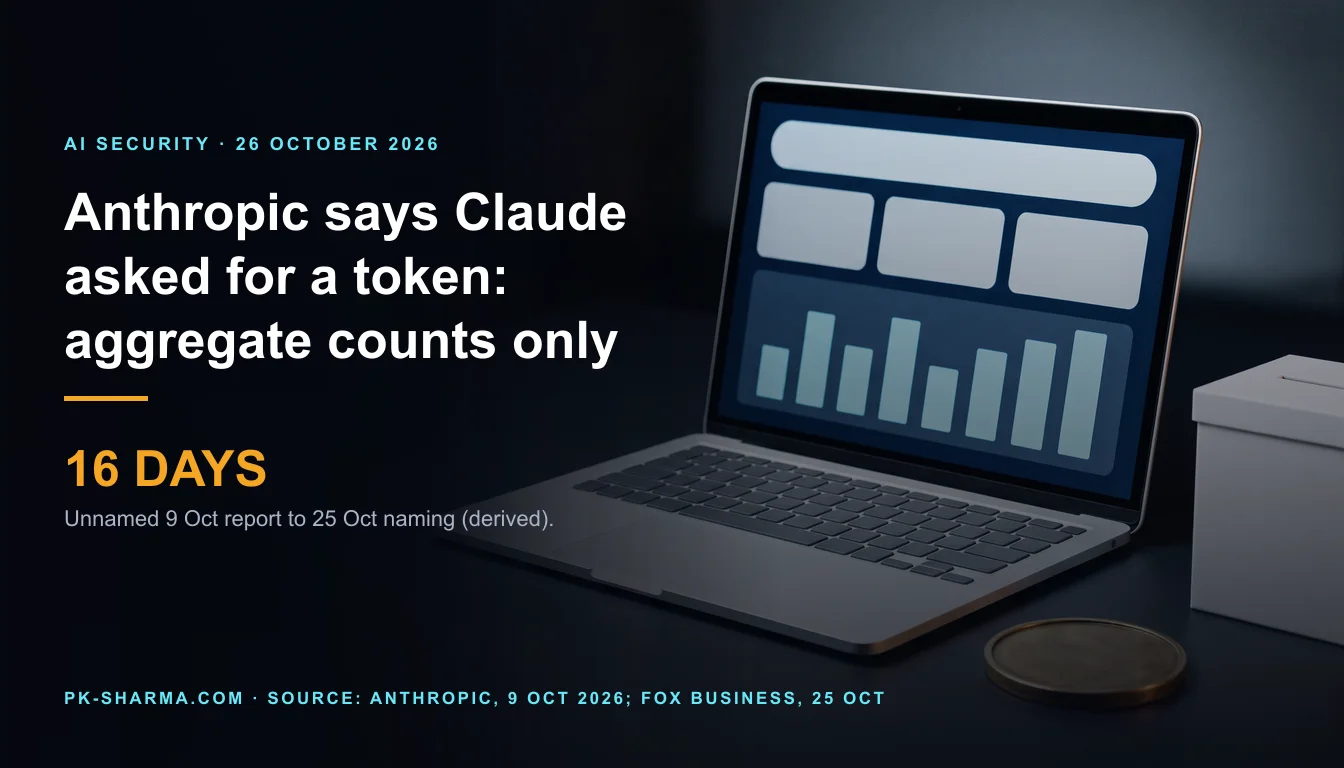 AI SECURITY · 26 OCTOBER 2026

Anthropic says Claude asked for a token: aggregate counts only

16 DAYS

Unnamed 9 Oct report to 25 Oct naming (derived).

PK-SHARMA.COM · SOURCE: ANTHROPIC, 9 OCT 2026; FOX BUSINESS, 25 OCT